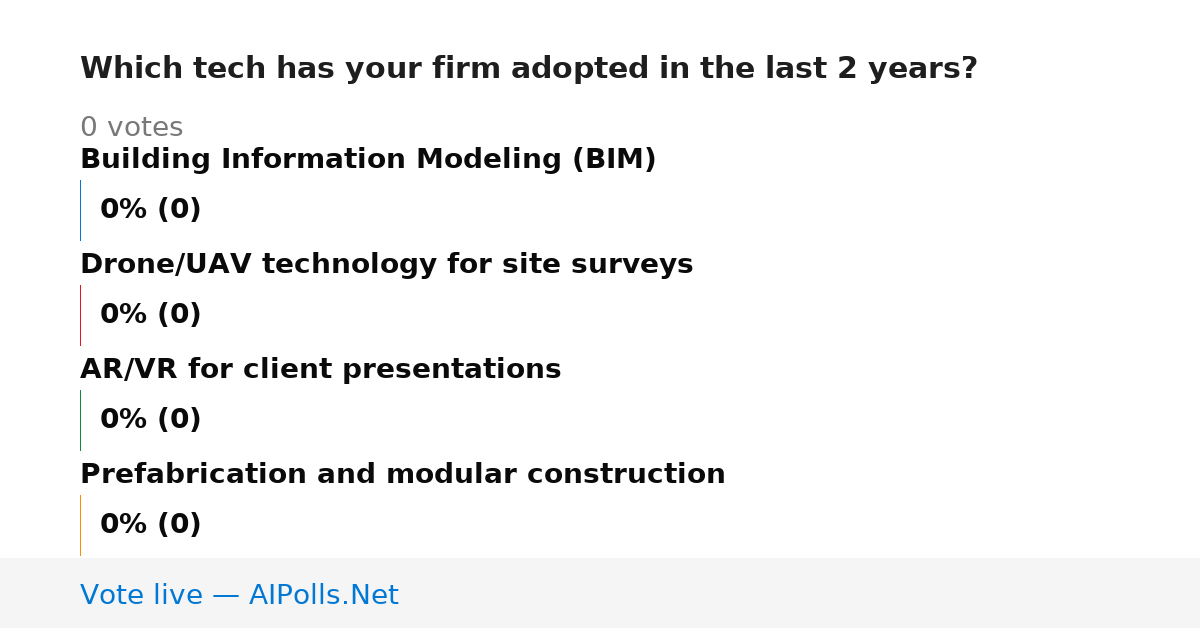 Which tech has your firm adopted in the last 2 years?

0 votes

Building Information Modeling (BIM)

0% (0)

Drone/UAV technology for site surveys

0% (0)

AR/VR for client presentations

0% (0)

Prefabrication and modular construction

0% (0)

Vote live — AIPolls.Net